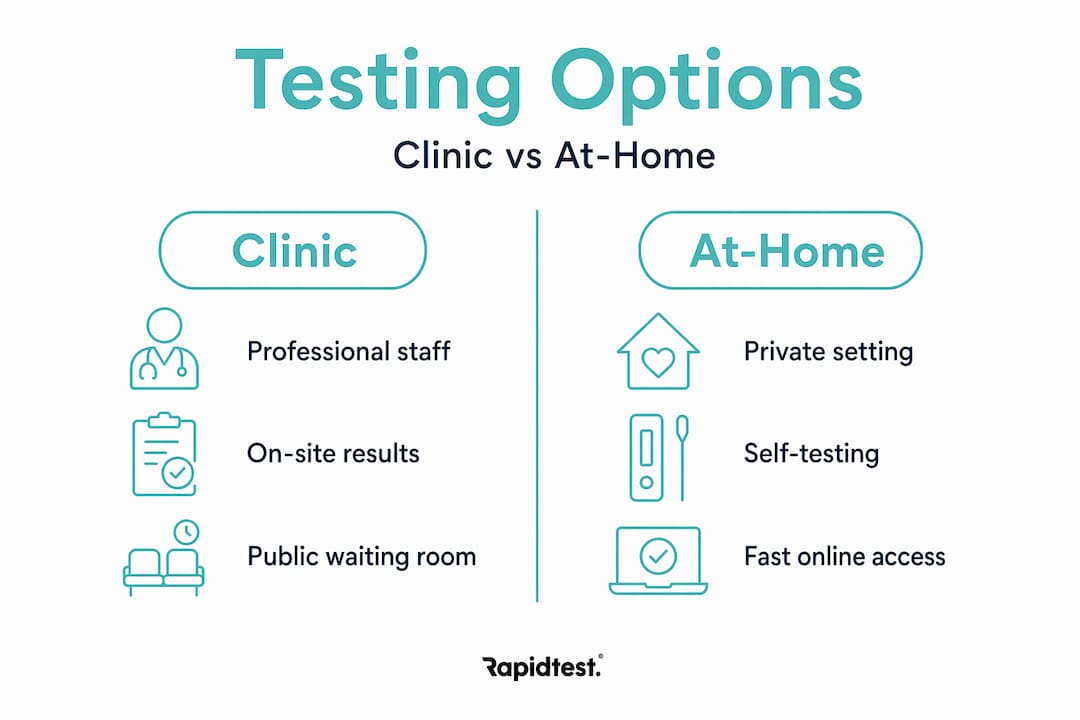 Testing Options

Clinic vs At-Home

Clinic

Professional staff

On-site results

Public waiting room

At-Home

Private setting

Self-testing

Fast online access

Rapidtest.